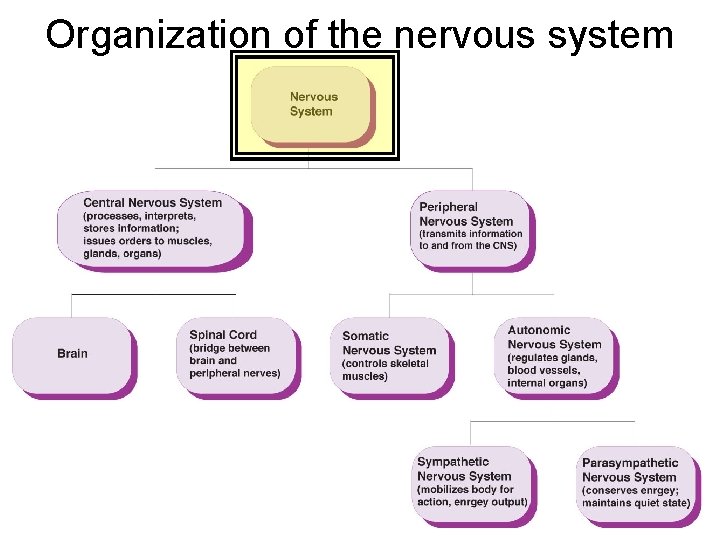 Organization of the nervous system

Nervous System

Central Nervous System (processes, interprets, stores information; issues orders to muscles, glands, organs)

Peripheral Nervous System (transmits information to and from the CNS)

Brain

Spinal Cord (bridge between brain and peripheral nerves)

Somatic Nervous System (controls skeletal muscles)

Autonomic Nervous System (regulates glands, blood vessels, internal organs)

Sympathetic Nervous System (mobilizes body for action, enrgey output)

Parasympathetic Nervous System (conserves enrgey; maintains quiet state)